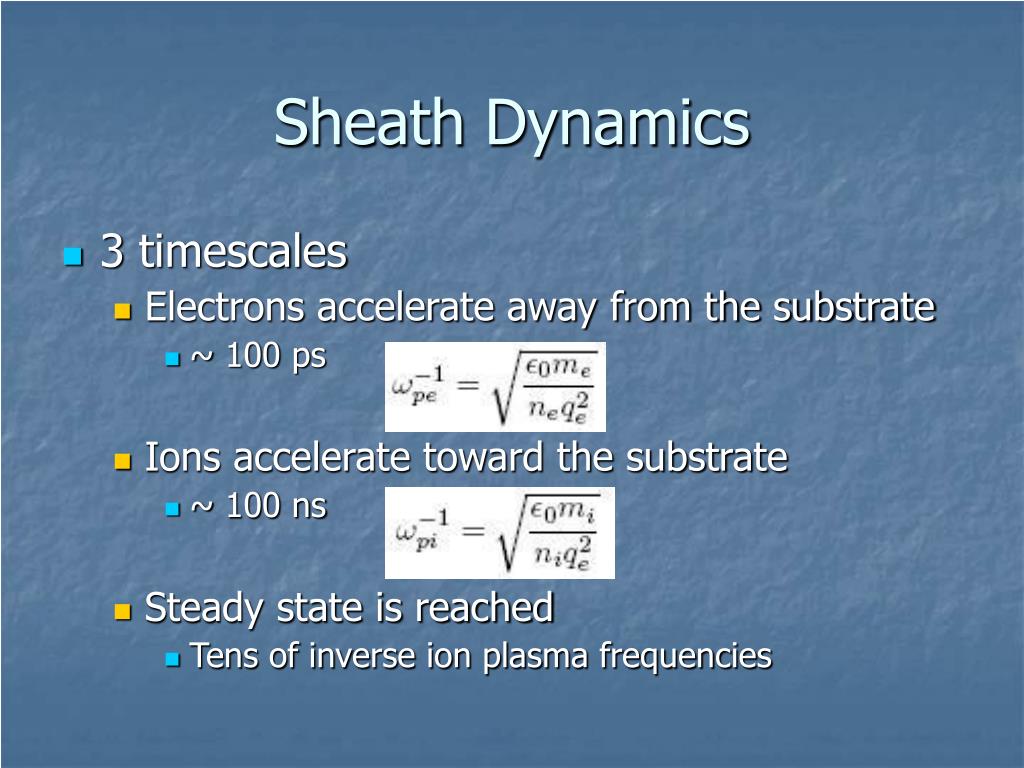 Sheath Dynamics

3 timescales

Electrons accelerate away from the substrate

~ 100 ps

$\omega_{pe}^{-1} = \sqrt{\frac{\epsilon_0 m_e}{n_e q_e^2}}$

Ions accelerate toward the substrate

~ 100 ns

$\omega_{pi}^{-1} = \sqrt{\frac{\epsilon_0 m_i}{n_i q_e^2}}$

Steady state is reached

Tens of inverse ion plasma frequencies